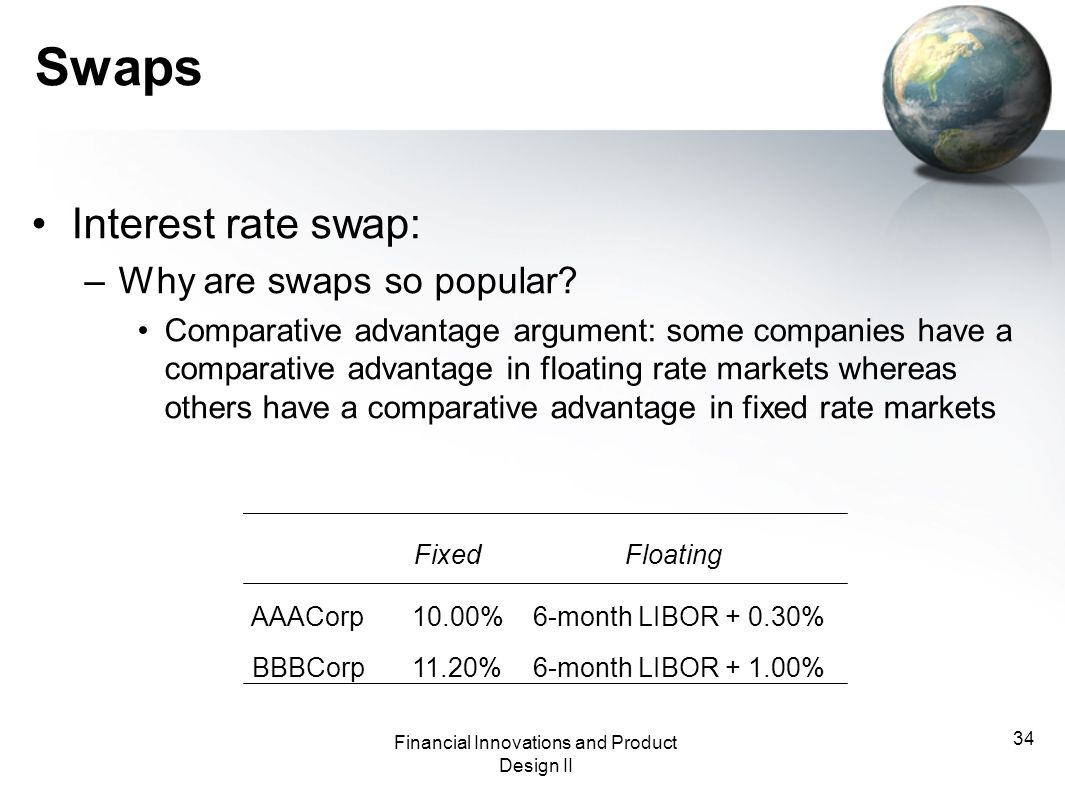 Swaps

• Interest rate swap:

– Why are swaps so popular?

• Comparative advantage argument: some companies have a comparative advantage in floating rate markets whereas others have a comparative advantage in fixed rate markets

| | Fixed | Floating |
|---|---|---|
| AAACorp | 10.00% | 6-month LIBOR + 0.30% |
| BBBCorp | 11.20% | 6-month LIBOR + 1.00% |

Financial Innovations and Product Design II

34